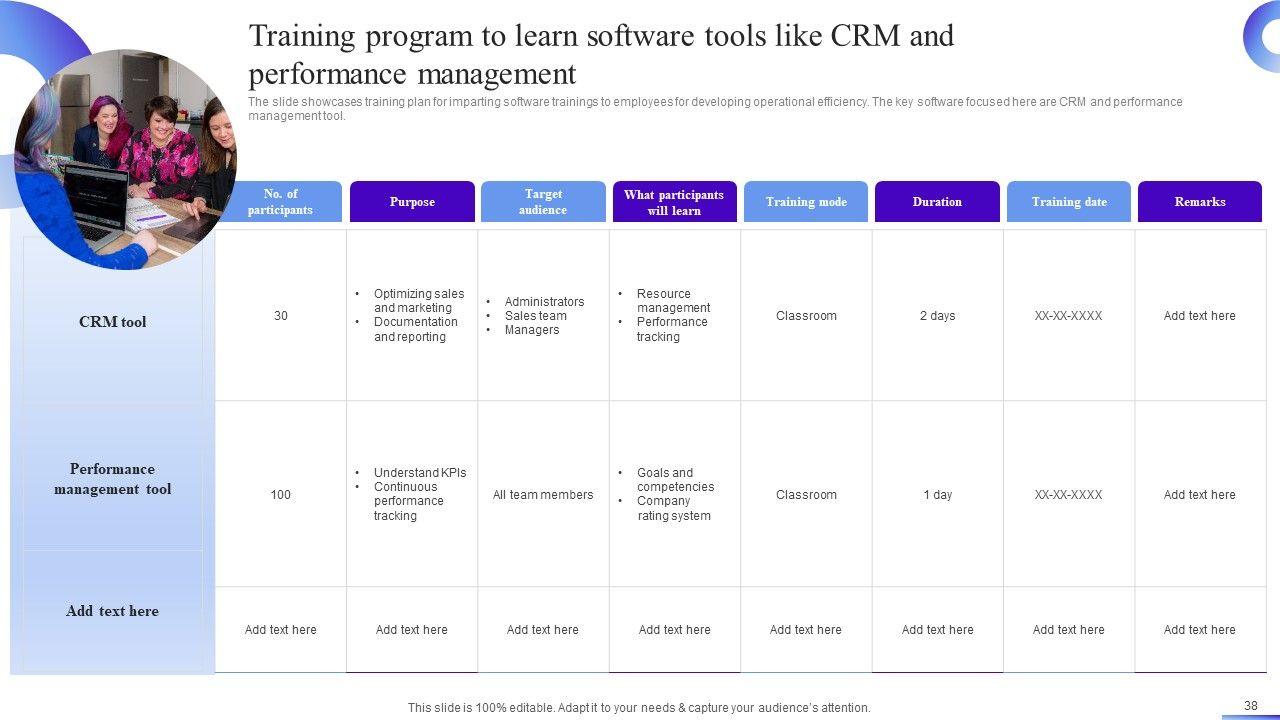 Training program to learn software tools like CRM and performance management

The slide showcases training plan for imparting software trainings to employees for developing operational efficiency. The key software focused here are CRM and performance management tool.

| | No. of participants | Purpose | Target audience | What participants will learn | Training mode | Duration | Training date | Remarks |
|---|---|---|---|---|---|---|---|---|
| CRM tool | 30 | • Optimizing sales and marketing • Documentation and reporting | • Administrators • Sales team • Managers | • Resource management • Performance tracking | Classroom | 2 days | XX-XX-XXXX | Add text here |
| Performance management tool | 100 | • Understand KPIs • Continuous performance tracking | All team members | • Goals and competencies • Company rating system | Classroom | 1 day | XX-XX-XXXX | Add text here |
| Add text here | Add text here | Add text here | Add text here | Add text here | Add text here | Add text here | Add text here | Add text here |

This slide is 100% editable. Adapt it to your needs & capture your audience's attention.

38